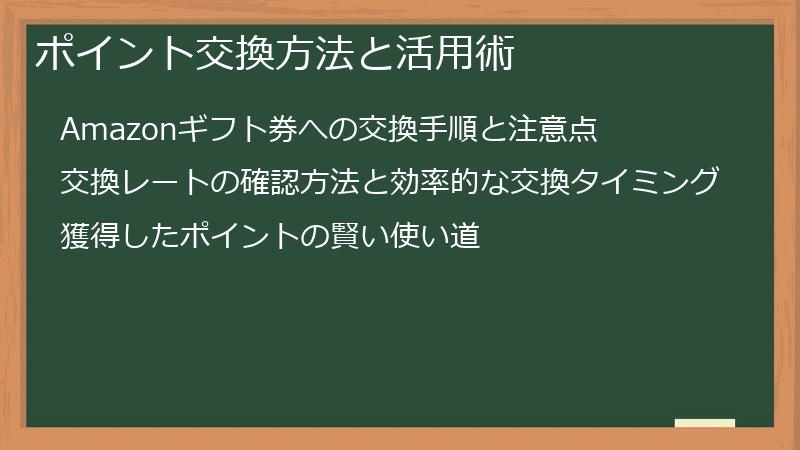 ポイント交換方法と活用術

Amazonギフト券への交換手順と注意点

交換レートの確認方法と効率的な交換タイミング

獲得したポイントの賢い使い道